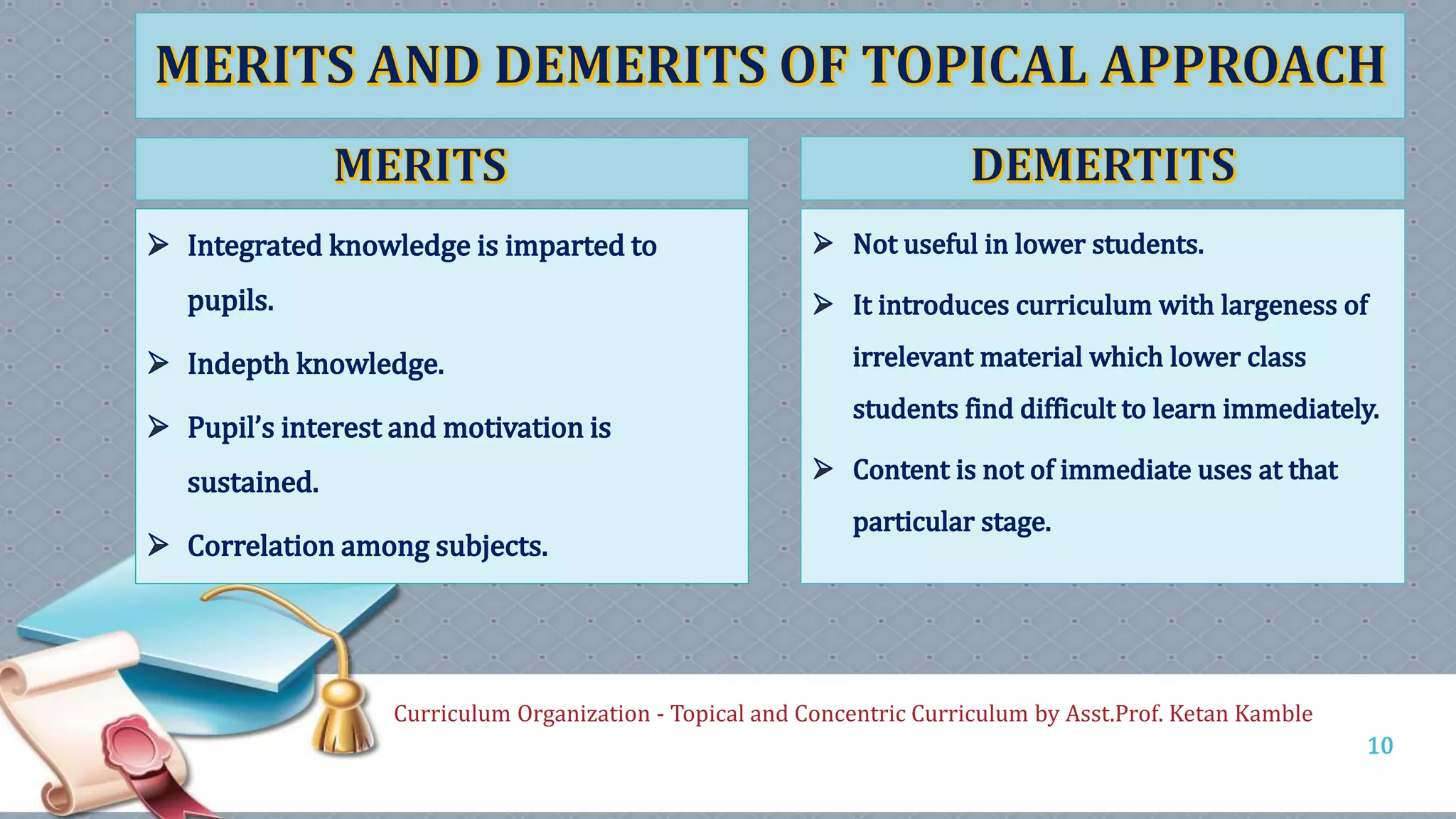 MERITS AND DEMERITS OF TOPICAL APPROACH

MERITS

➢ Integrated knowledge is imparted to pupils.

➢ Indepth knowledge.

➢ Pupil's interest and motivation is sustained.

➢ Correlation among subjects.

DEMERTITS

➢ Not useful in lower students.

➢ It introduces curriculum with largeness of irrelevant material which lower class students find difficult to learn immediately.

➢ Content is not of immediate uses at that particular stage.

Curriculum Organization - Topical and Concentric Curriculum by Asst.Prof. Ketan Kamble

10